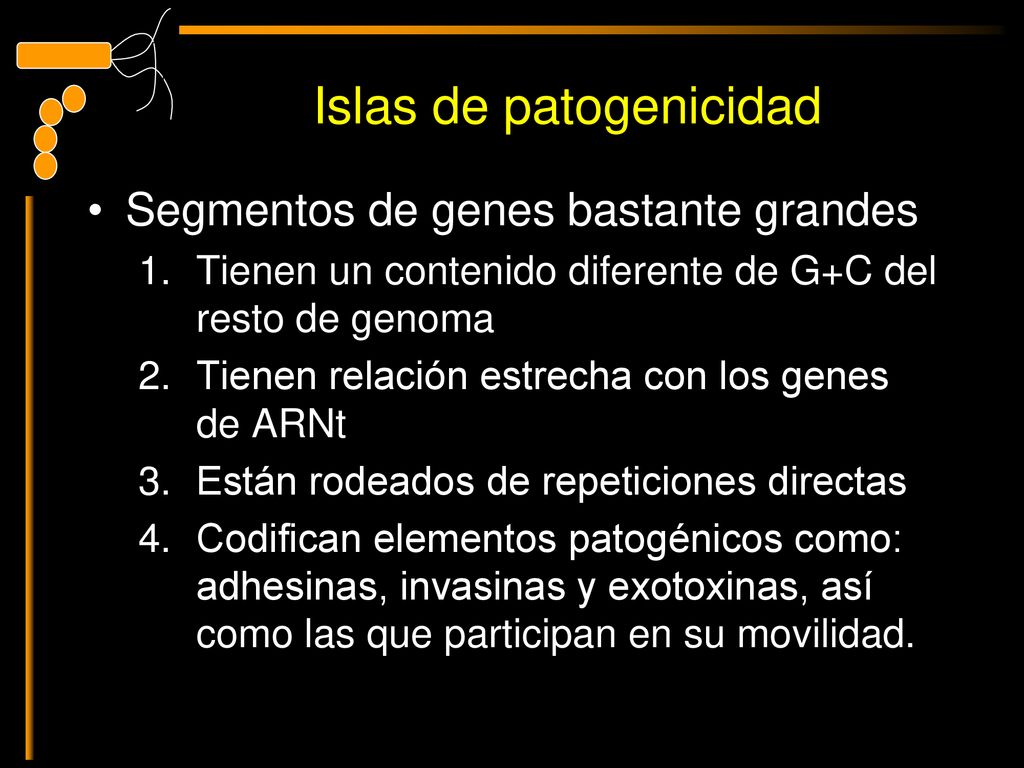 Islas de patogenicidad

• Segmentos de genes bastante grandes
1. Tienen un contenido diferente de G+C del resto de genoma
2. Tienen relación estrecha con los genes de ARNt
3. Están rodeados de repeticiones directas
4. Codifican elementos patogénicos como: adhesinas, invasinas y exotoxinas, así como las que participan en su movilidad.